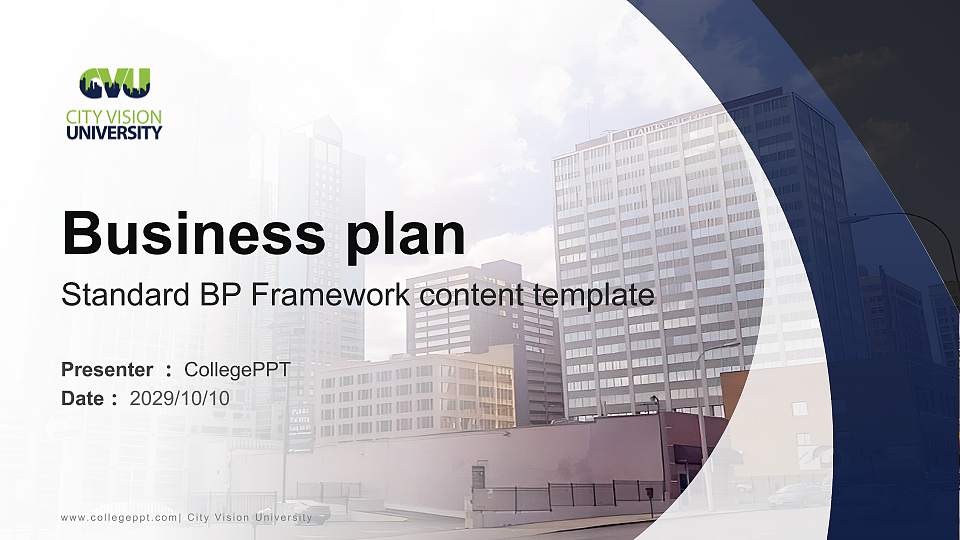 CVU
CITY VISION UNIVERSITY

Business plan
Standard BP Framework content template

Presenter ： CollegePPT
Date ： 2029/10/10

www.collegeppt.com| City Vision University